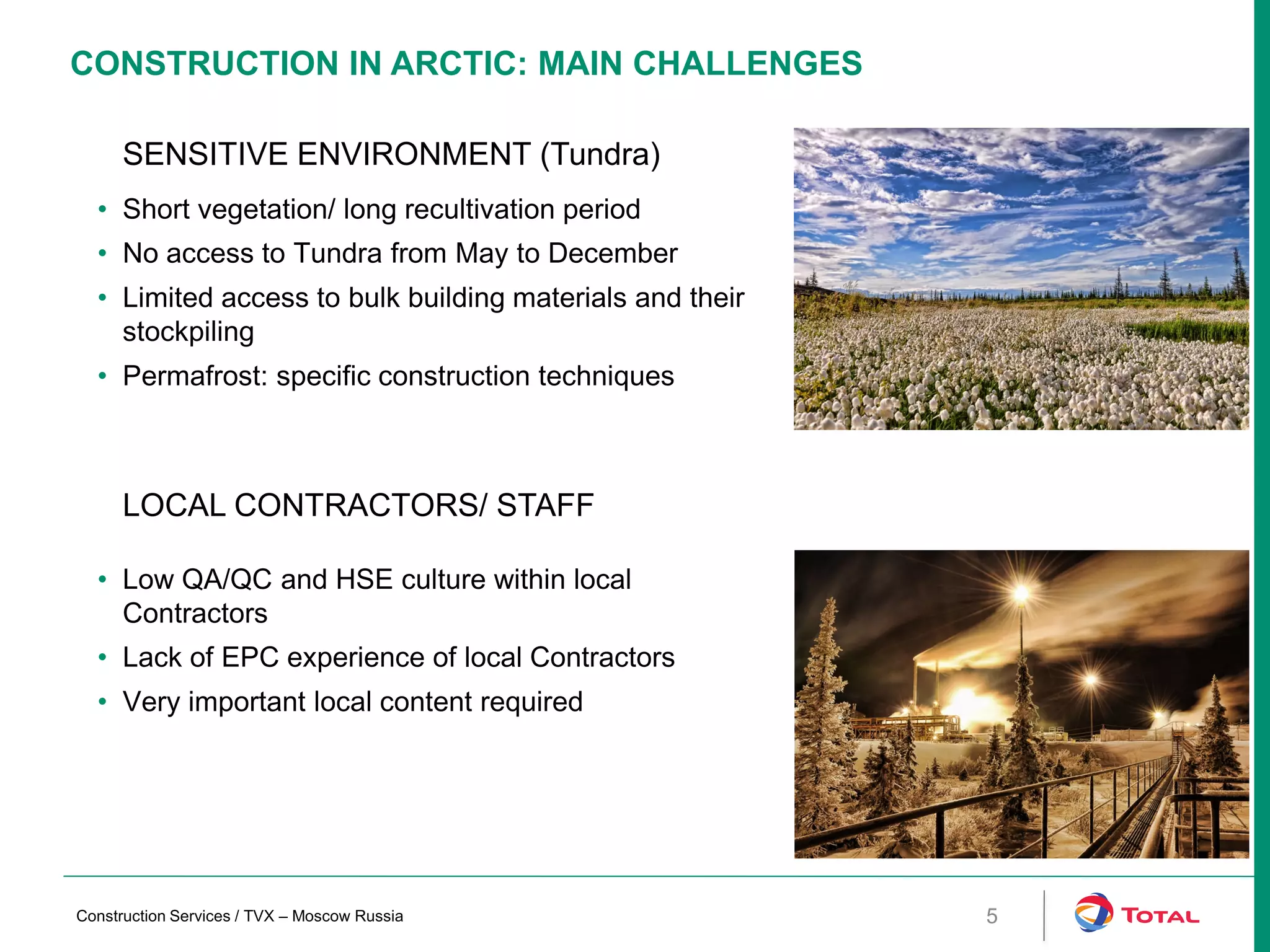 CONSTRUCTION IN ARCTIC: MAIN CHALLENGES

SENSITIVE ENVIRONMENT (Tundra)

• Short vegetation/ long recultivation period
• No access to Tundra from May to December
• Limited access to bulk building materials and their stockpiling
• Permafrost: specific construction techniques

LOCAL CONTRACTORS/ STAFF

• Low QA/QC and HSE culture within local Contractors
• Lack of EPC experience of local Contractors
• Very important local content required

Construction Services / TVX – Moscow Russia

5

TOTAL